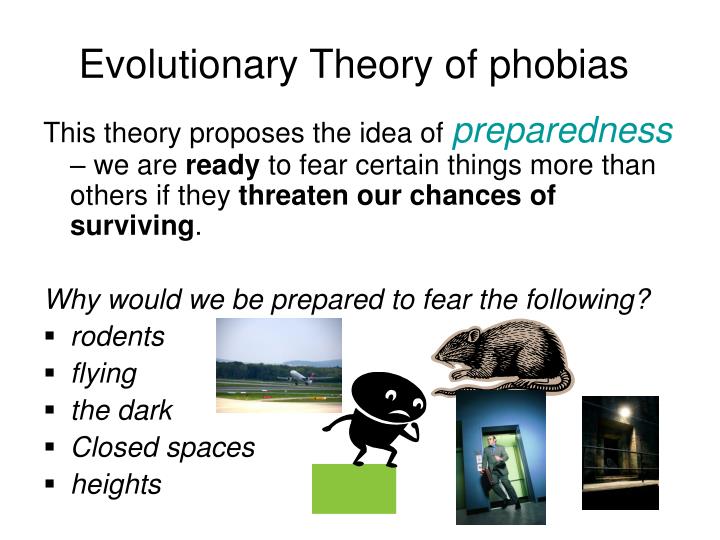 Evolutionary Theory of phobias

This theory proposes the idea of preparedness – we are ready to fear certain things more than others if they threaten our chances of surviving.

Why would we be prepared to fear the following?
• rodents
• flying
• the dark
• Closed spaces
• heights